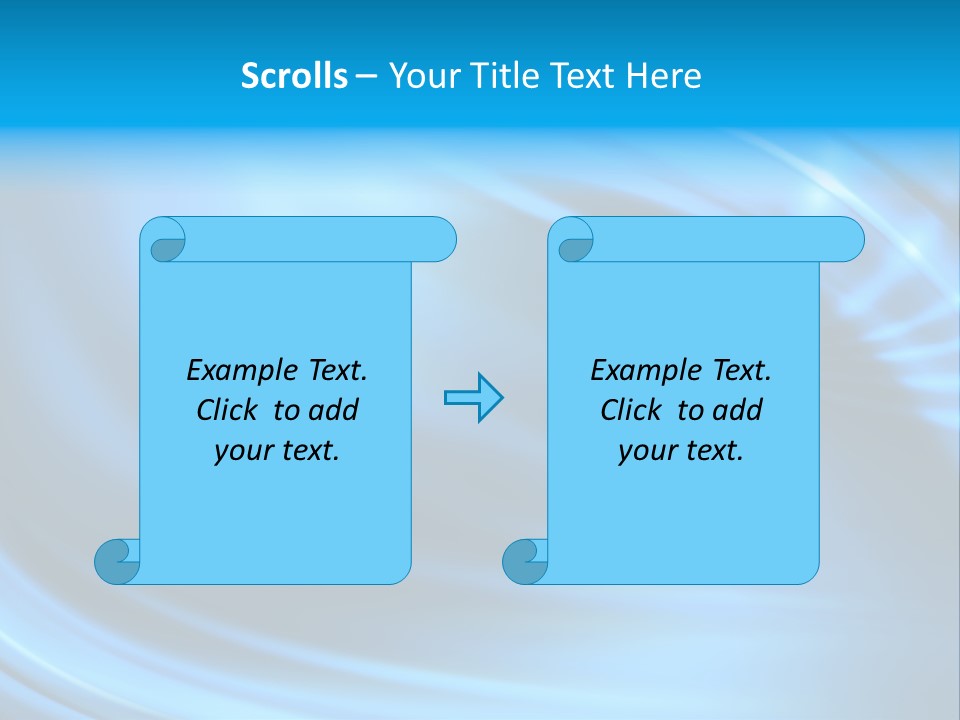 Scrolls – Your Title Text Here

Example Text. Click to add your text.

Example Text. Click to add your text.